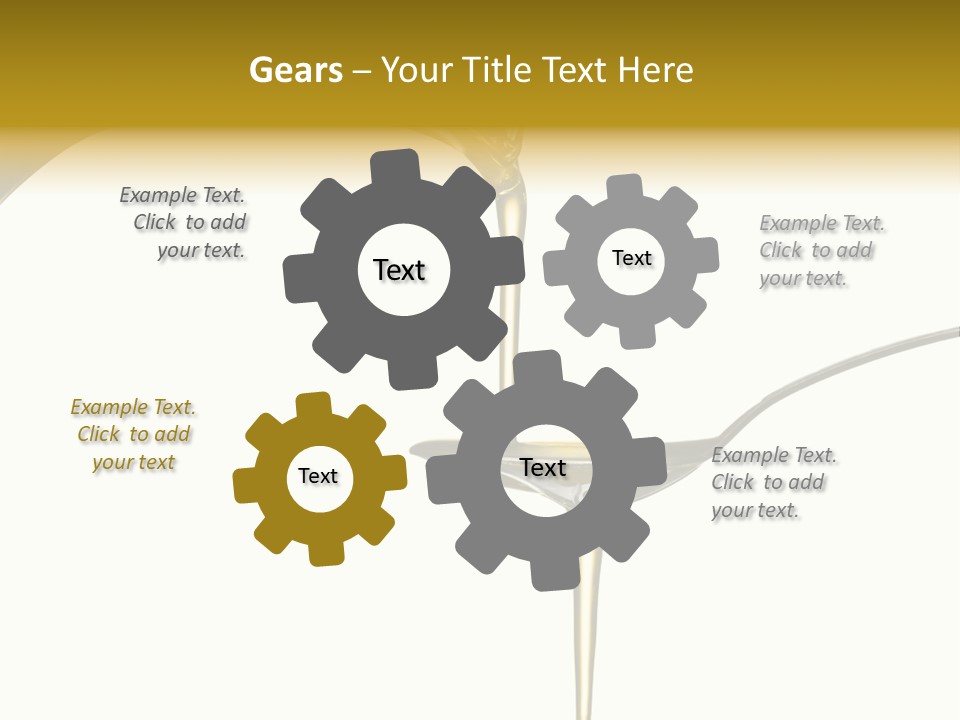 Gears – Your Title Text Here

Example Text. Click to add your text.

Text

Text

Example Text. Click to add your text.

Example Text. Click to add your text

Text

Text

Example Text. Click to add your text.